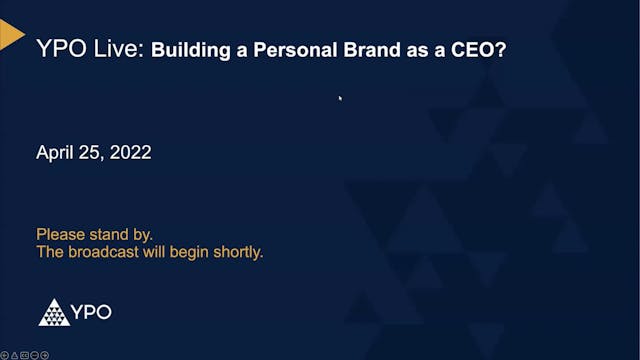 YPO Live: Building a Personal Brand as a CEO?

April 25, 2022

Please stand by.
The broadcast will begin shortly.

YPO